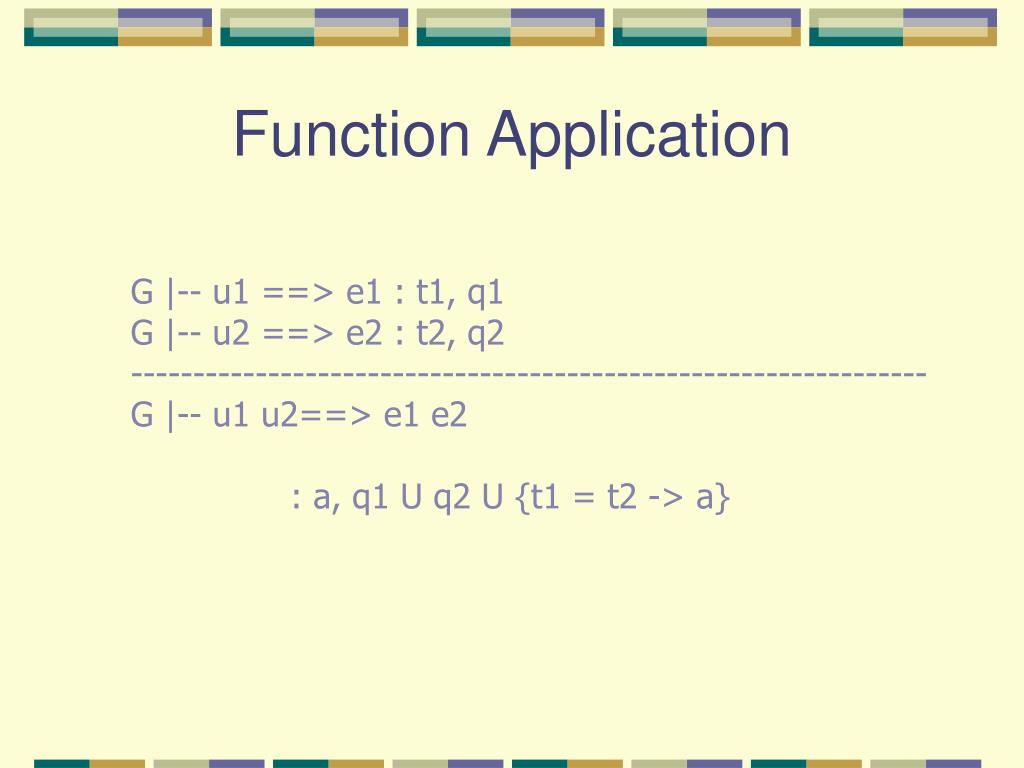 Function Application

G |-- u1 ==> e1 : t1, q1
G |-- u2 ==> e2 : t2, q2
----------------------------------------------------------------
G |-- u1 u2==> e1 e2

: a, q1 U q2 U {t1 = t2 -> a}